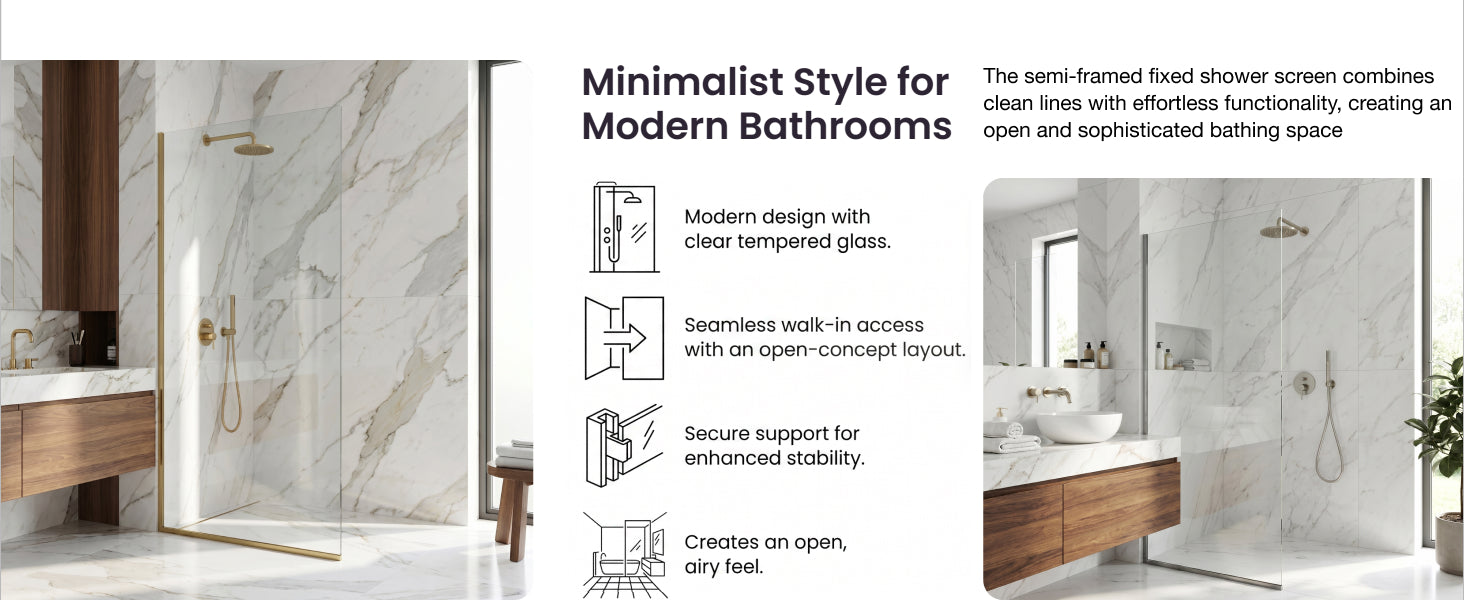 Minimalist Style for Modern Bathrooms

The semi-framed fixed shower screen combines clean lines with effortless functionality, creating an open and sophisticated bathing space

Modern design with clear tempered glass.

Seamless walk-in access with an open-concept layout.

Secure support for enhanced stability.

Creates an open, airy feel.